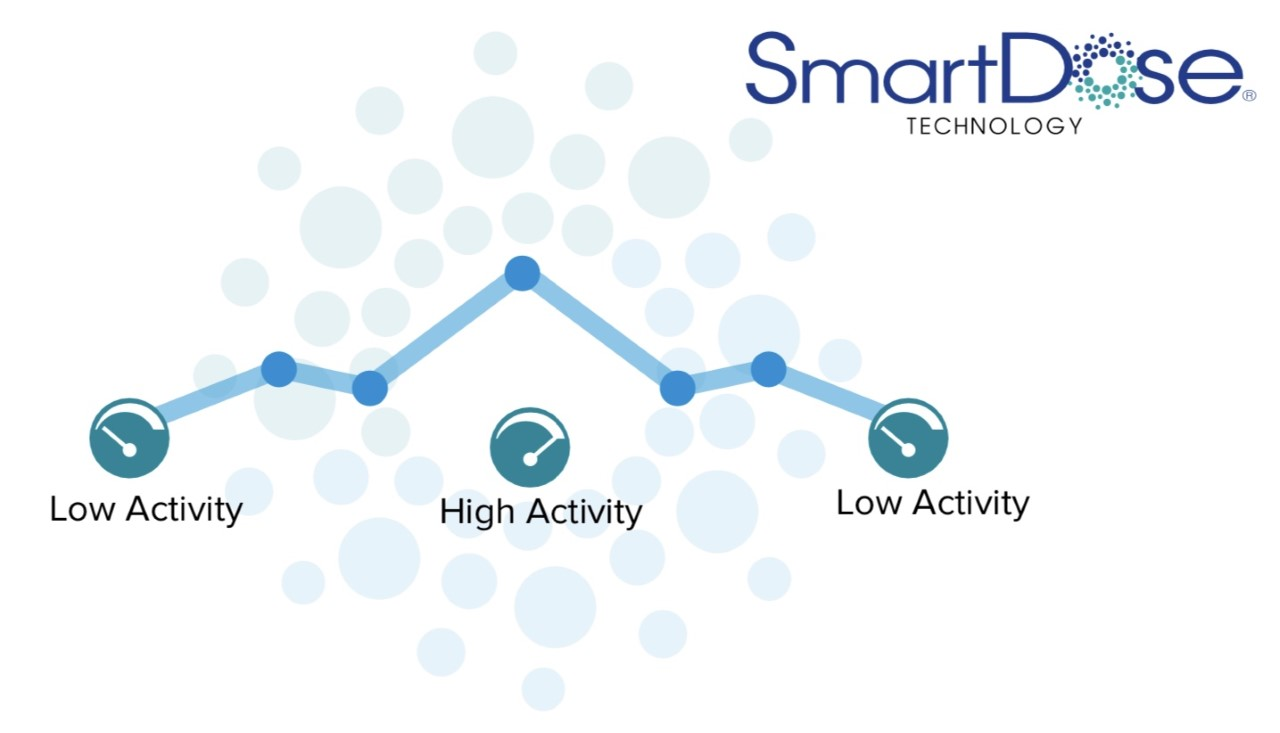 SmartDose®
TECHNOLOGY

Low Activity

High Activity

Low Activity